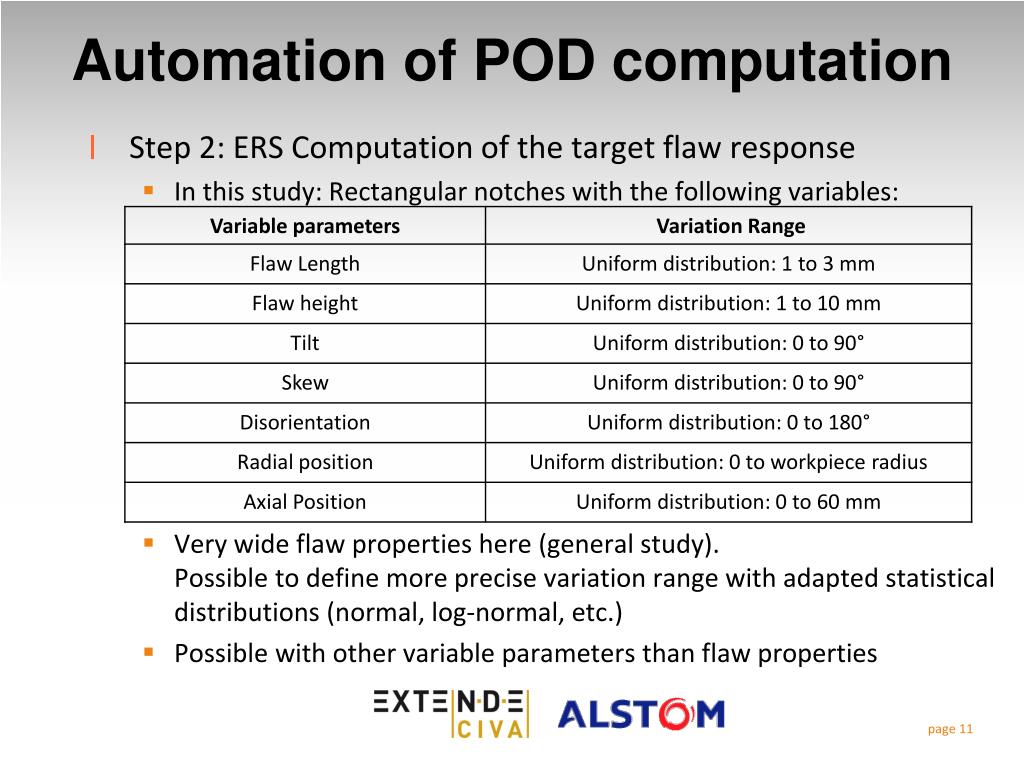 Automation of POD computation

Step 2: ERS Computation of the target flaw response

In this study: Rectangular notches with the following variables:

| Variable parameters | Variation Range |
|---|---|
| Flaw Length | Uniform distribution: 1 to 3 mm |
| Flaw height | Uniform distribution: 1 to 10 mm |
| Tilt | Uniform distribution: 0 to 90° |
| Skew | Uniform distribution: 0 to 90° |
| Disorientation | Uniform distribution: 0 to 180° |
| Radial position | Uniform distribution: 0 to workpiece radius |
| Axial Position | Uniform distribution: 0 to 60 mm |

Very wide flaw properties here (general study). Possible to define more precise variation range with adapted statistical distributions (normal, log-normal, etc.)

Possible with other variable parameters than flaw properties

EXTENDE CIVA ALSTOM

page 11